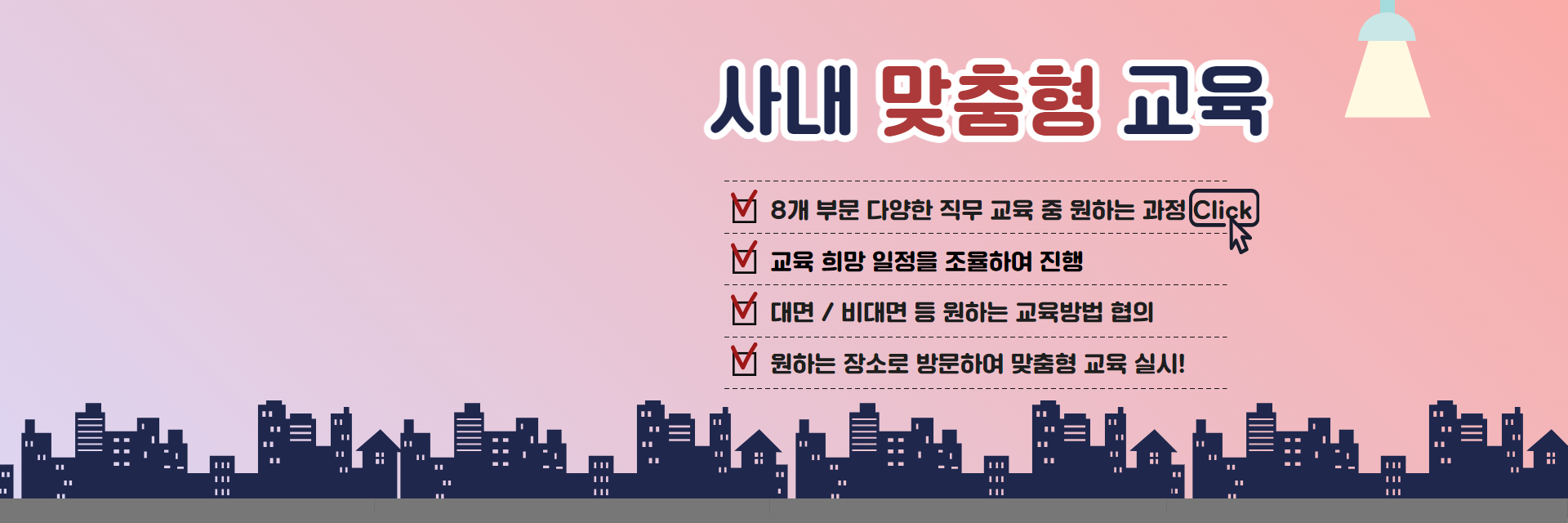 사내 맞춤형 교육

8개 부문 다양한 직무 교육 중 원하는 과정 Click

교육 희망 일정을 조율하여 진행

대면 / 비대면 등 원하는 교육방법 협의

원하는 장소로 방문하여 맞춤형 교육 실시!